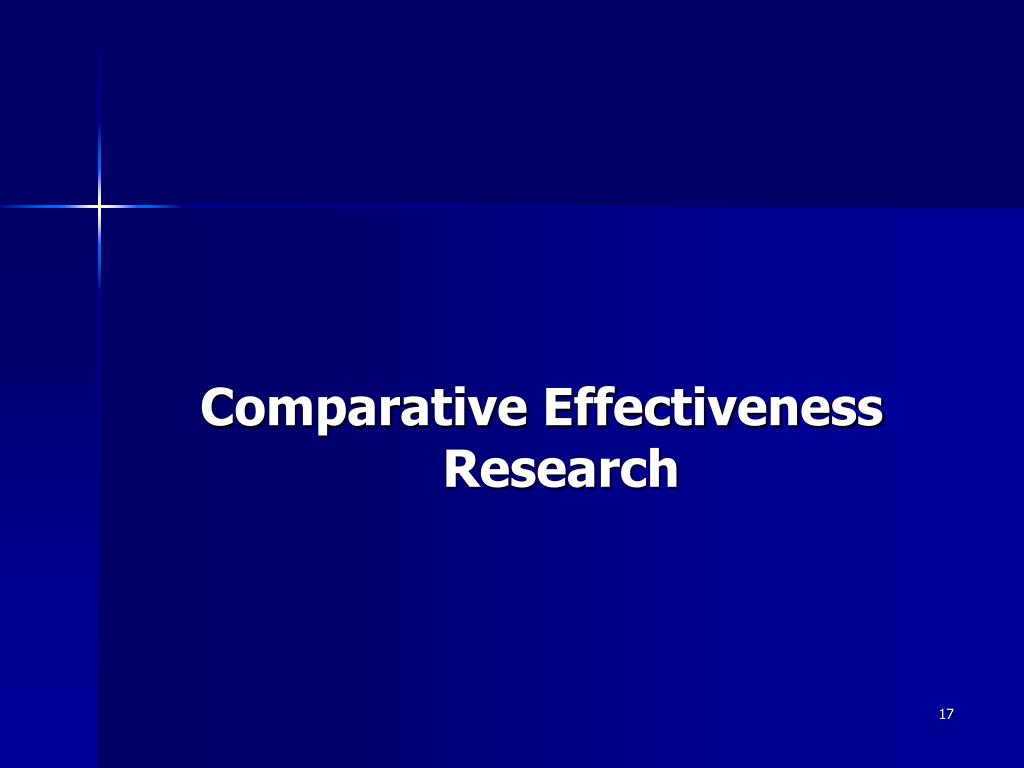 Comparative Effectiveness Research

17